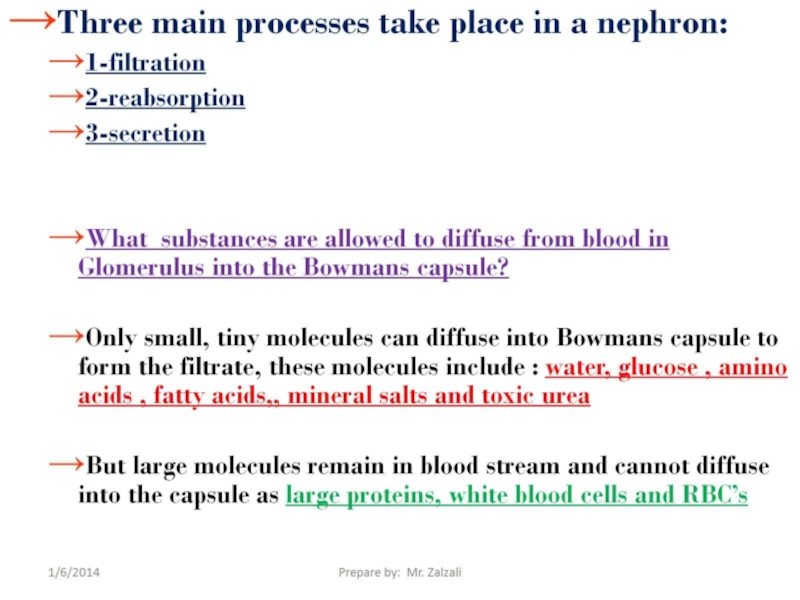 →Three main processes take place in a nephron:

→1-filtration

→2-reabsorption

→3-secretion

→What  substances are allowed to diffuse from blood in Glomerulus into the Bowmans capsule?

→Only small, tiny molecules can diffuse into Bowmans capsule to form the filtrate, these molecules include : water, glucose , amino acids , fatty acids,, mineral salts and toxic urea

→But large molecules remain in blood stream and cannot diffuse into the capsule as large proteins, white blood cells and RBC's

1/6/2014

Prepare by:  Mr. Zalzali